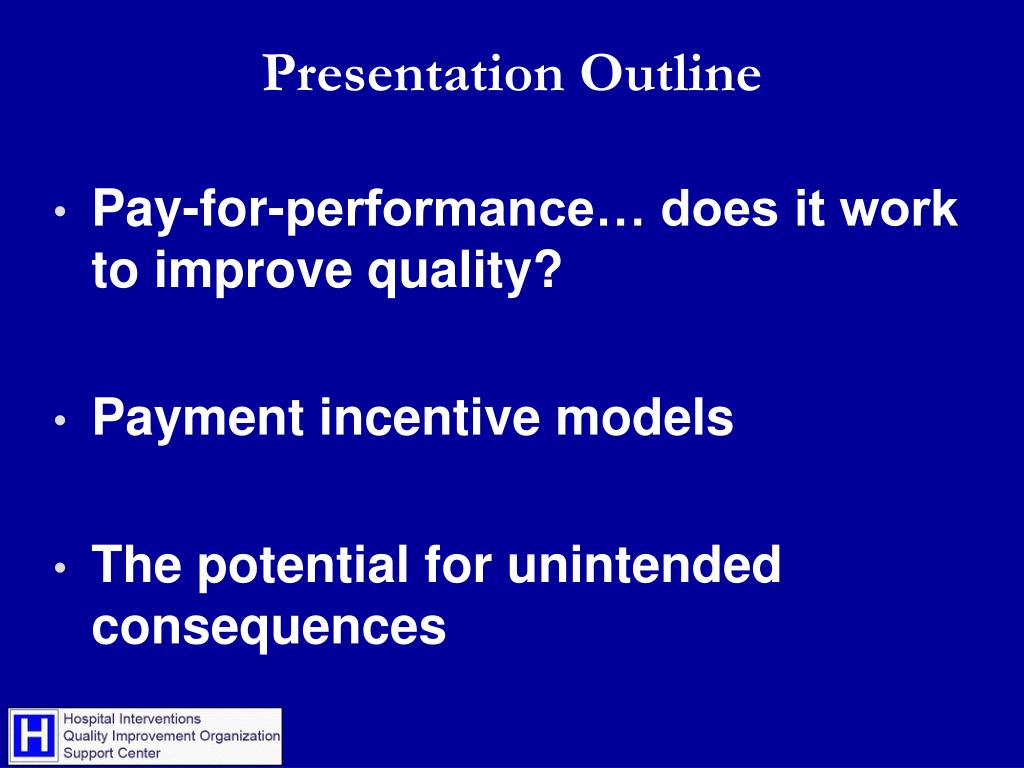 Presentation Outline

• Pay-for-performance… does it work to improve quality?

• Payment incentive models

• The potential for unintended consequences

H Hospital Interventions
Quality Improvement Organization
Support Center